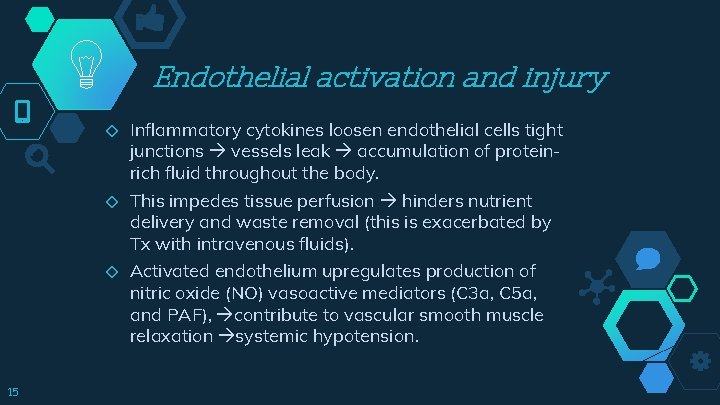 Endothelial activation and injury

◇ Inflammatory cytokines loosen endothelial cells tight junctions → vessels leak → accumulation of protein-rich fluid throughout the body.

◇ This impedes tissue perfusion → hinders nutrient delivery and waste removal (this is exacerbated by Tx with intravenous fluids).

◇ Activated endothelium upregulates production of nitric oxide (NO) vasoactive mediators (C3a, C5a, and PAF), →contribute to vascular smooth muscle relaxation →systemic hypotension.

15